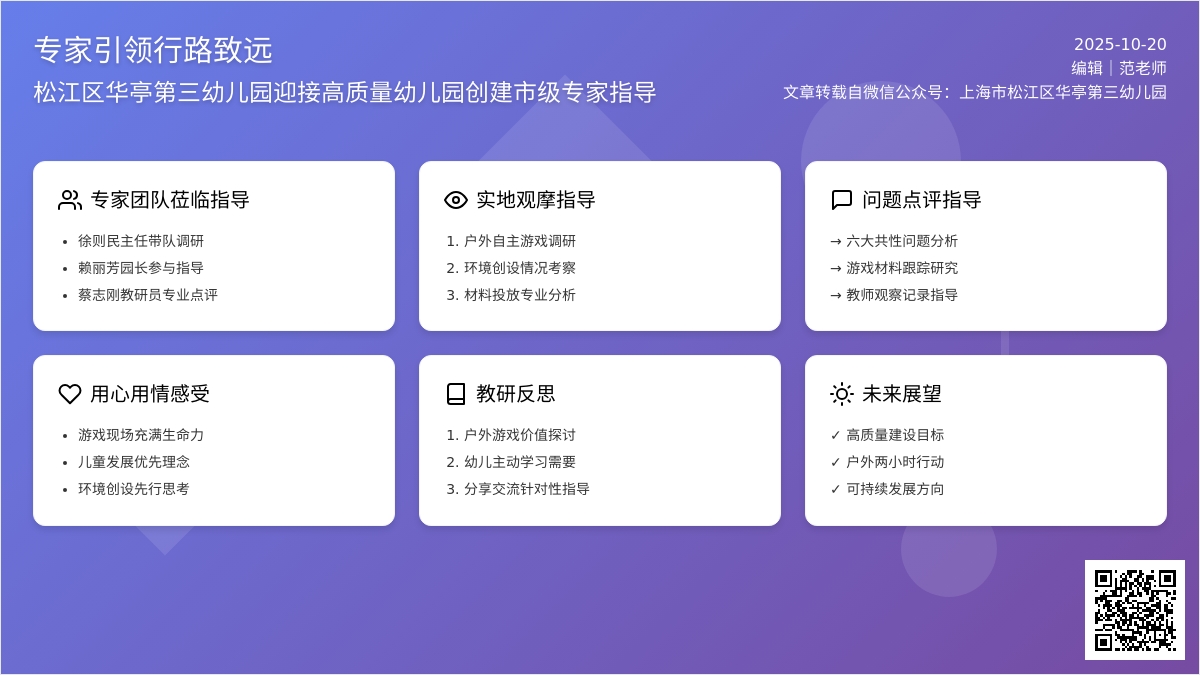 专家引领行路致远

松江区华亭第三幼儿园迎接高质量幼儿园创建市级专家指导

2025-10-20

编辑｜范老师

文章转载自微信公众号：上海市松江区华亭第三幼儿园

专家团队莅临指导

• 徐则民主任带队调研
• 赖丽芳园长参与指导
• 蔡志刚教研员专业点评

实地观摩指导

1. 户外自主游戏调研
2. 环境创设情况考察
3. 材料投放专业分析

问题点评指导

→ 六大共性问题分析
→ 游戏材料跟踪研究
→ 教师观察记录指导

用心用情感受

• 游戏现场充满生命力
• 儿童发展优先理念
• 环境创设先行思考

教研反思

1. 户外游戏价值探讨
2. 幼儿主动学习需要
3. 分享交流针对性指导

未来展望

✓ 高质量建设目标
✓ 户外两小时行动
✓ 可持续发展方向